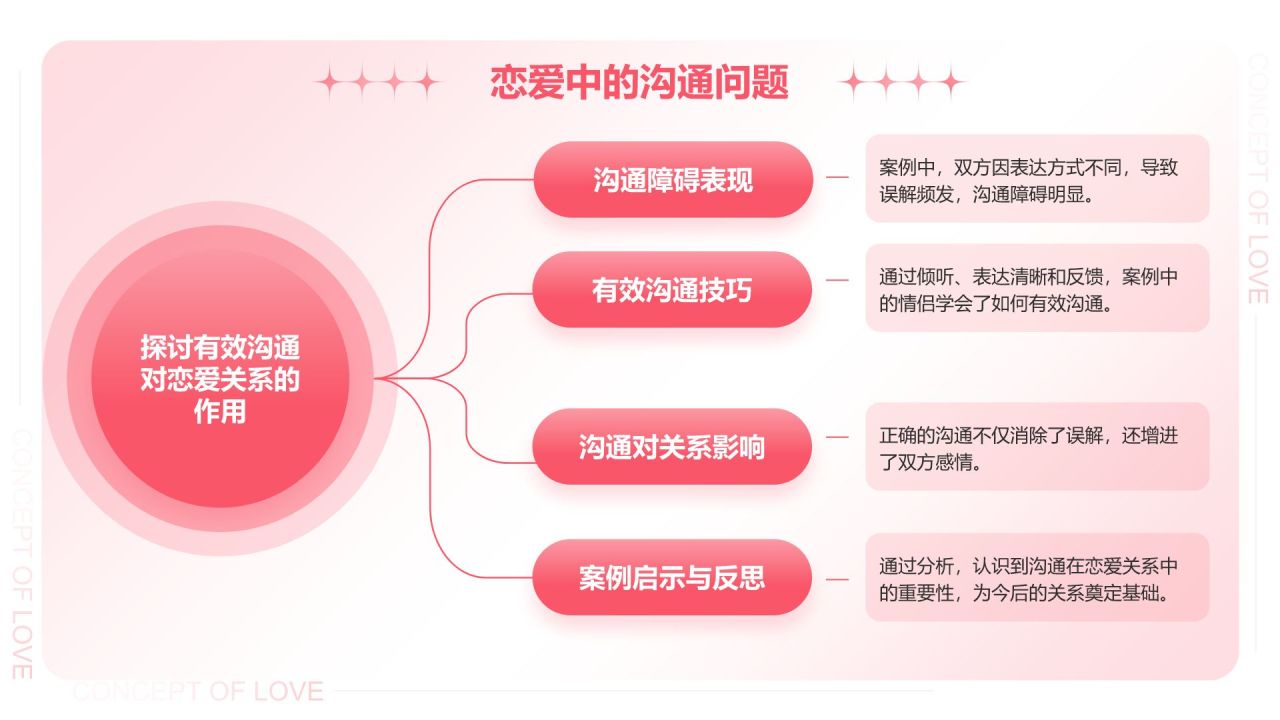 恋爱中的沟通问题

探讨有效沟通对恋爱关系的作用

沟通障碍表现

案例中，双方因表达方式不同，导致误解频发，沟通障碍明显。

有效沟通技巧

通过倾听、表达清晰和反馈，案例中的情侣学会了如何有效沟通。

沟通对关系影响

正确的沟通不仅消除了误解，还增进了双方感情。

案例启示与反思

通过分析，认识到沟通在恋爱关系中的重要性，为今后的关系奠定基础。

CONCEPT OF LOVE

CONCEPT OF LOVE

CONCEPT OF LOVE